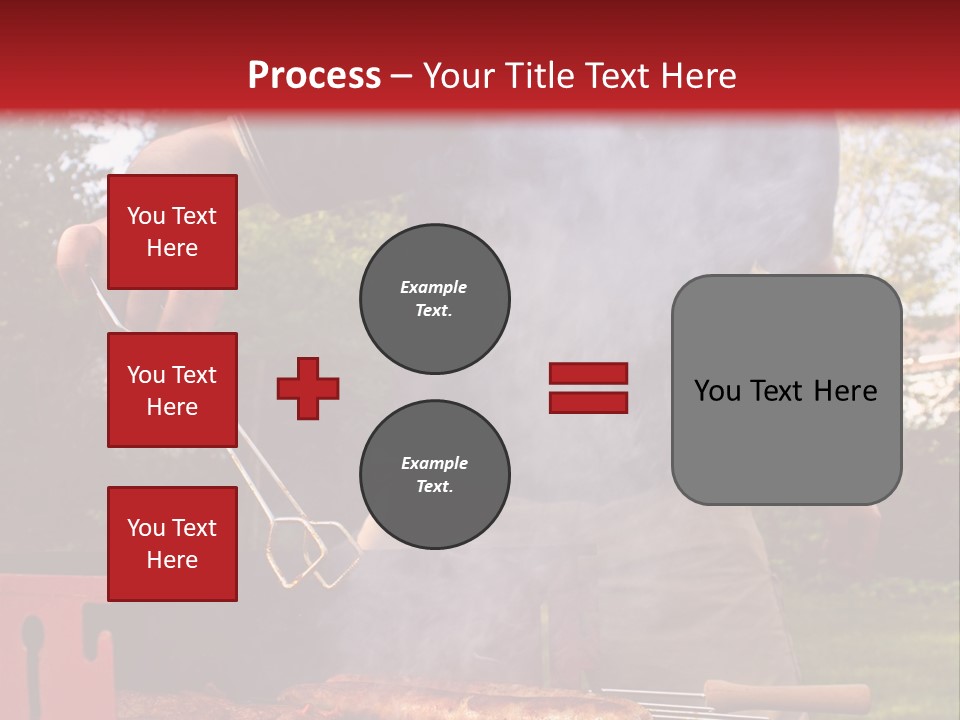 Process – Your Title Text Here

You Text Here

You Text Here

You Text Here

Example Text.

Example Text.

You Text Here